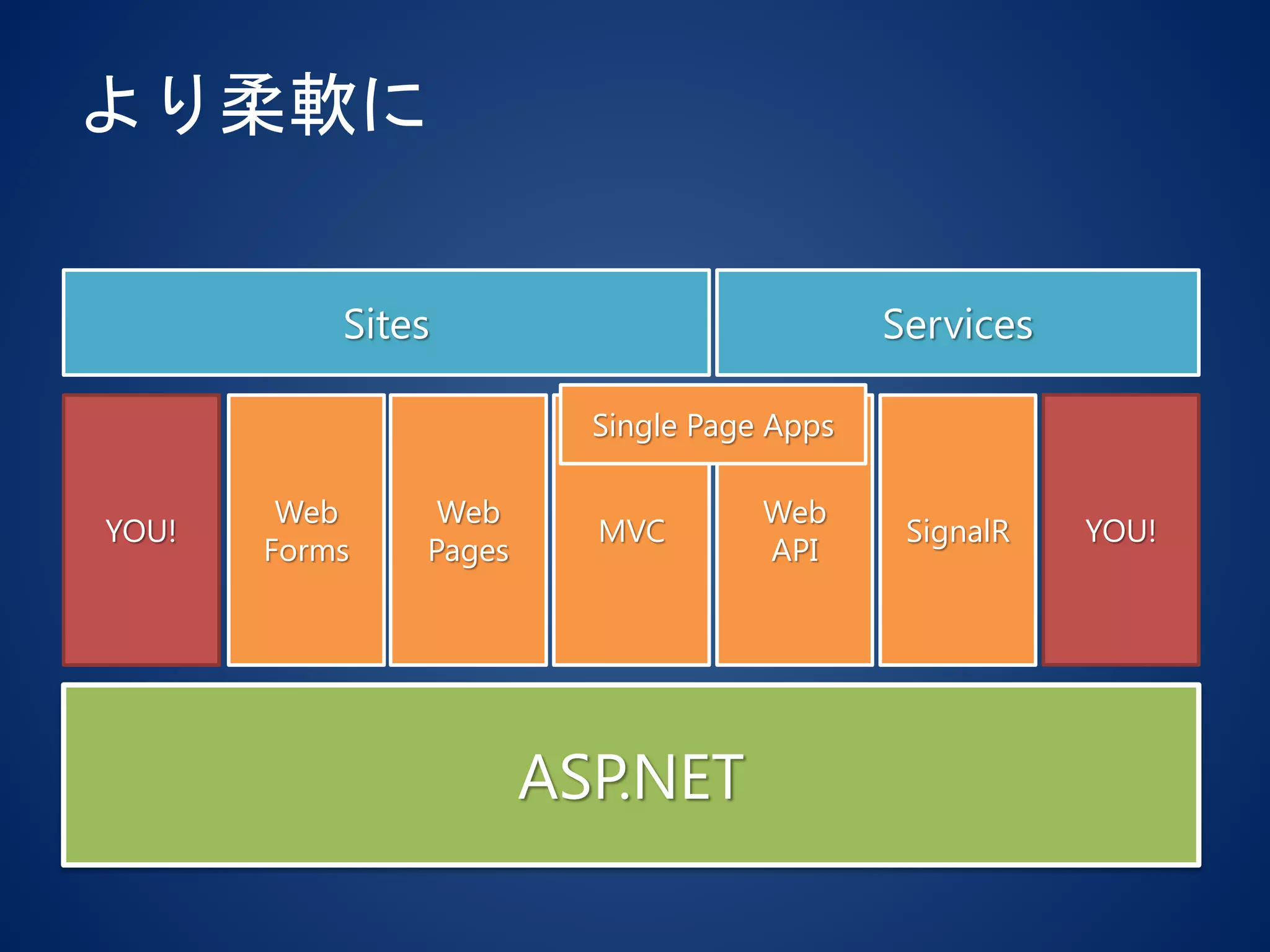 より柔軟に

Sites

Services

Single Page Apps

YOU!

Web Forms

Web Pages

MVC

Web API

SignalR

YOU!

ASP.NET